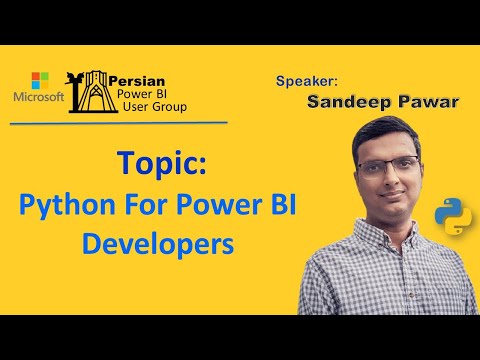 Microsoft

Persian
Power BI
User Group

Speaker:
Sandeep Pawar

Topic:
Python For Power BI Developers